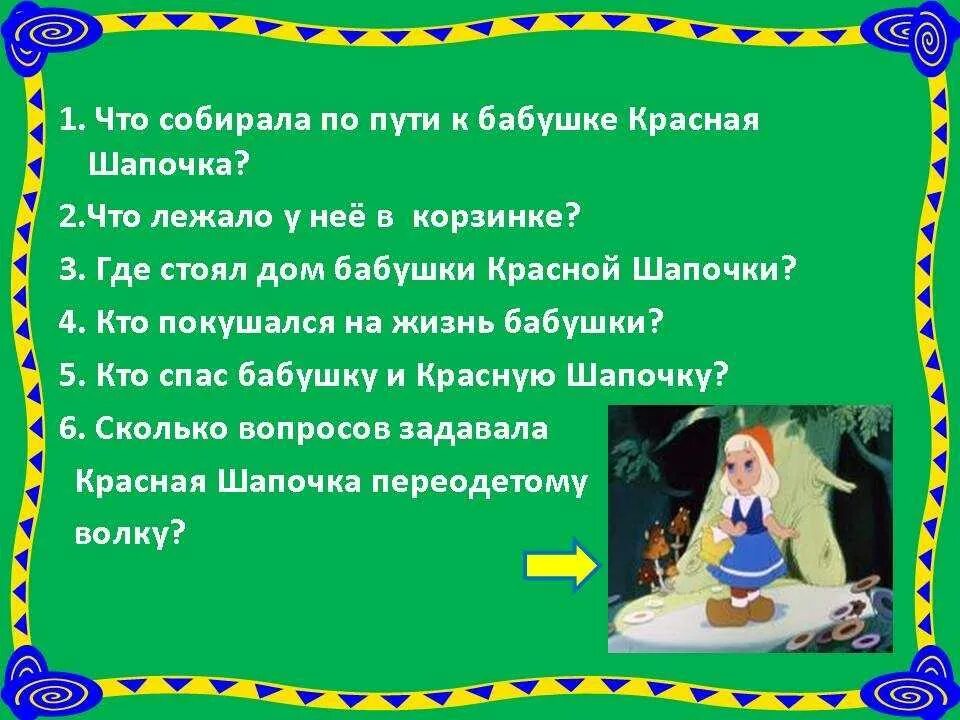 1. Что собирала по пути к бабушке Красная Шапочка?

2.Что лежало у неё в корзинке?

3. Где стоял дом бабушки Красной Шапочки?

4. Кто покушался на жизнь бабушки?

5. Кто спас бабушку и Красную Шапочку?

6. Сколько вопросов задавала Красная Шапочка переодетому волку?